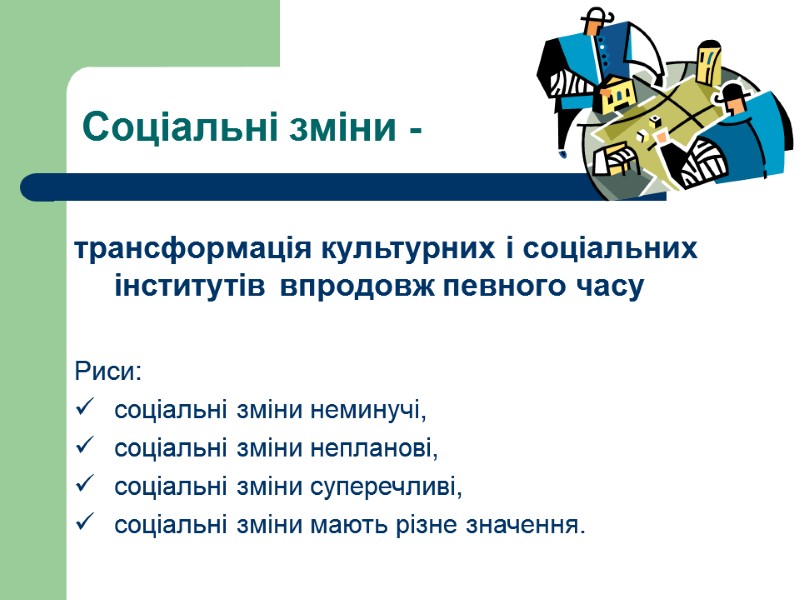 Соціальні зміни -

трансформація культурних і соціальних інститутів впродовж певного часу

Риси:
✓ соціальні зміни неминучі,
✓ соціальні зміни непланові,
✓ соціальні зміни суперечливі,
✓ соціальні зміни мають різне значення.